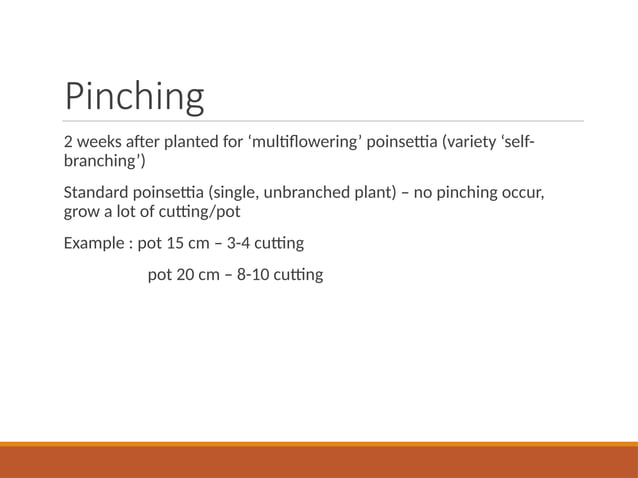 Pinching

2 weeks after planted for ‘multiflowering’ poinsettia (variety ‘self-branching’)

Standard poinsettia (single, unbranched plant) – no pinching occur, grow a lot of cutting/pot

Example : pot 15 cm – 3-4 cutting

pot 20 cm – 8-10 cutting